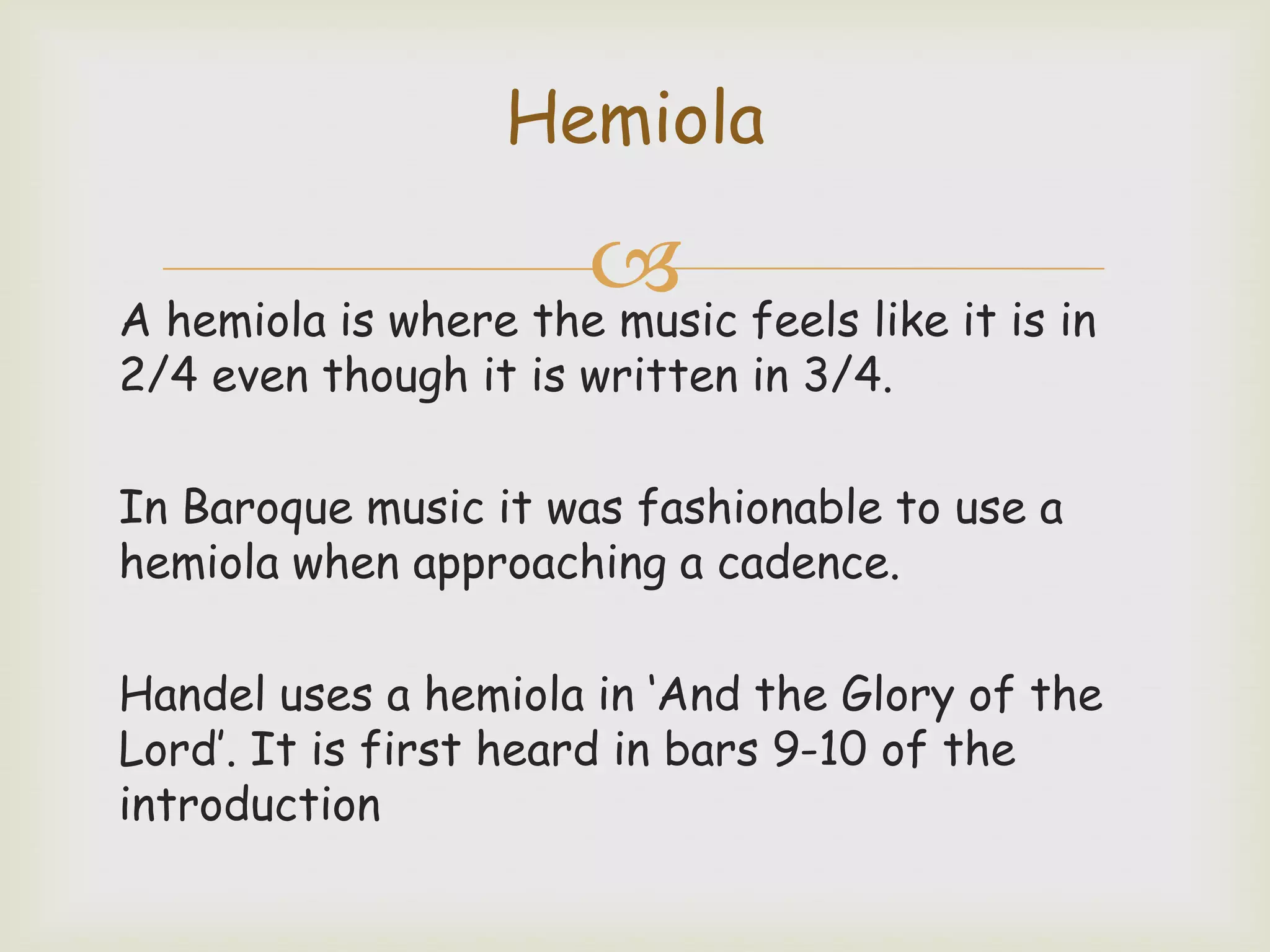 Hemiola

A hemiola is where the music feels like it is in 2/4 even though it is written in 3/4.

In Baroque music it was fashionable to use a hemiola when approaching a cadence.

Handel uses a hemiola in 'And the Glory of the Lord'. It is first heard in bars 9-10 of the introduction